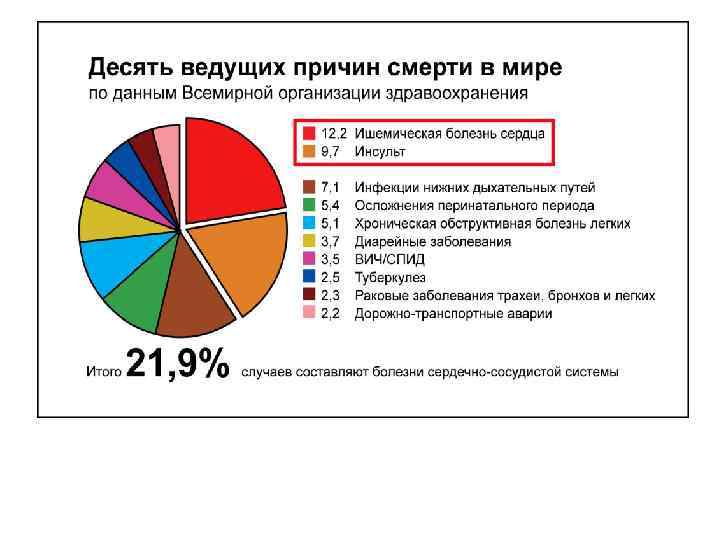 Десять ведущих причин смерти в мире
по данным Всемирной организации здравоохранения

12,2 Ишемическая болезнь сердца
9,7 Инсульт

7,1 Инфекции нижних дыхательных путей
5,4 Осложнения перинатального периода
5,1 Хроническая обструктивная болезнь легких
3,7 Диарейные заболевания
3,5 ВИЧ/СПИД
2,5 Туберкулез
2,3 Раковые заболевания трахеи, бронхов и легких
2,2 Дорожно-транспортные аварии

Итого 21,9% случаев составляют болезни сердечно-сосудистой системы